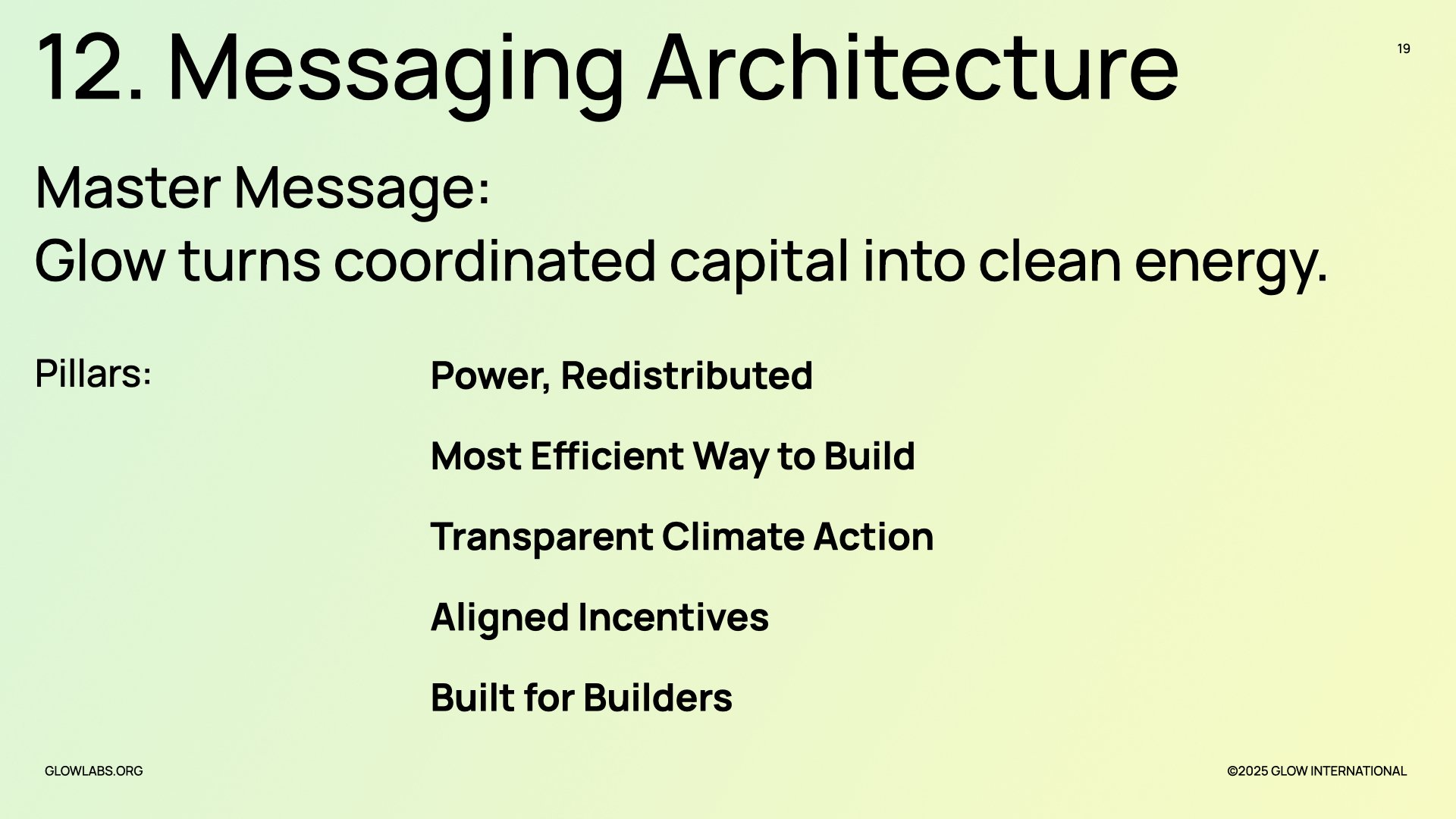 12. Messaging Architecture

19

Master Message:
Glow turns coordinated capital into clean energy.

Pillars:

Power, Redistributed

Most Efficient Way to Build

Transparent Climate Action

Aligned Incentives

Built for Builders

GLOWLABS.ORG

©2025 GLOW INTERNATIONAL